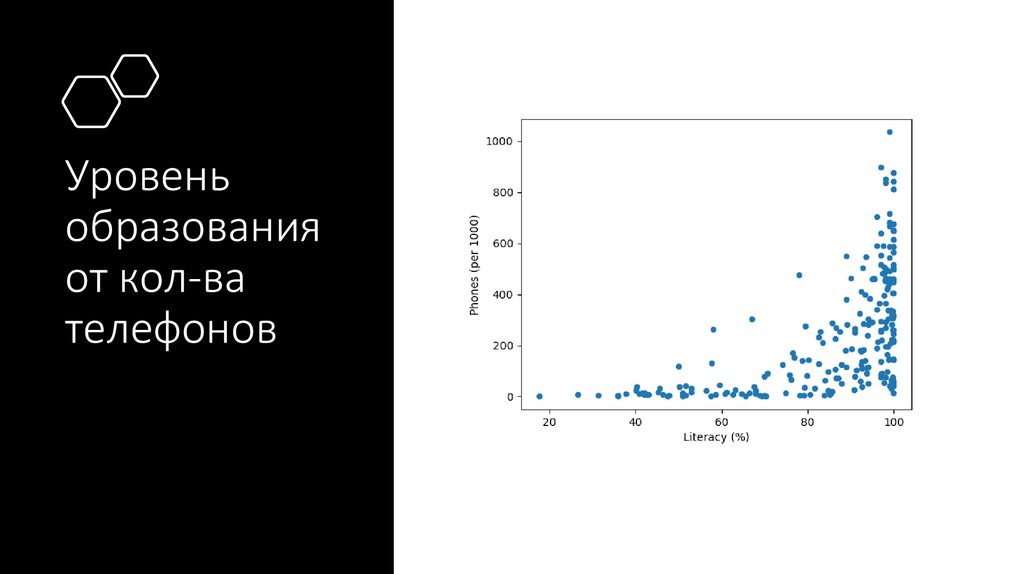 Уровень образования от кол-ва телефонов

1000
800
600
400
200
0
Phones (per 1000)
20
40
60
80
100
Literacy (%)